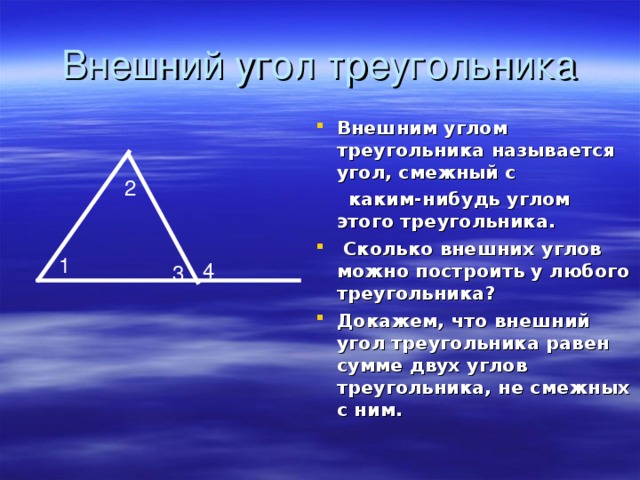 Внешний угол треугольника

2

1

3

4

- Внешним углом треугольника называется угол, смежный с каким-нибудь углом этого треугольника.
- Сколько внешних углов можно построить у любого треугольника?
- Докажем, что внешний угол треугольника равен сумме двух углов треугольника, не смежных с ним.